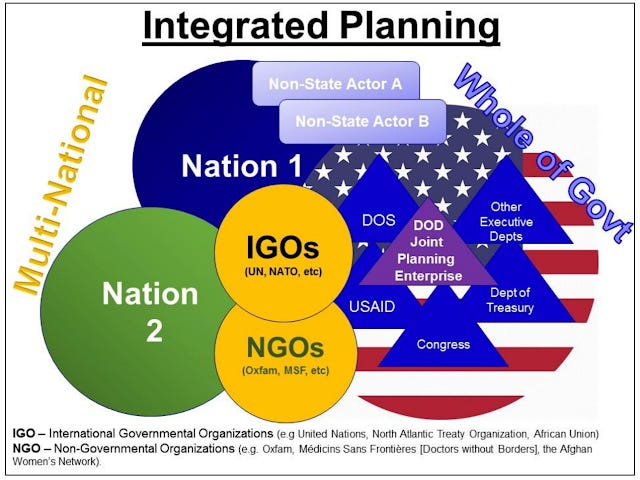 Integrated Planning

Multi-National

Whole of Govt

Non-State Actor A

Non-State Actor B

Nation 1

Nation 2

IGOs
(UN, NATO, etc)

NGOs
(Oxfam, MSF, etc)

DOS

Other Executive Depts

DOD Joint Planning Enterprise

USAID

Dept of Treasury

Congress

IGO – International Governmental Organizations (e.g United Nations, North Atlantic Treaty Organization, African Union)
NGO – Non-Governmental Organizations (e.g. Oxfam, Médicins Sans Frontières [Doctors without Borders], the Afghan Women's Network).